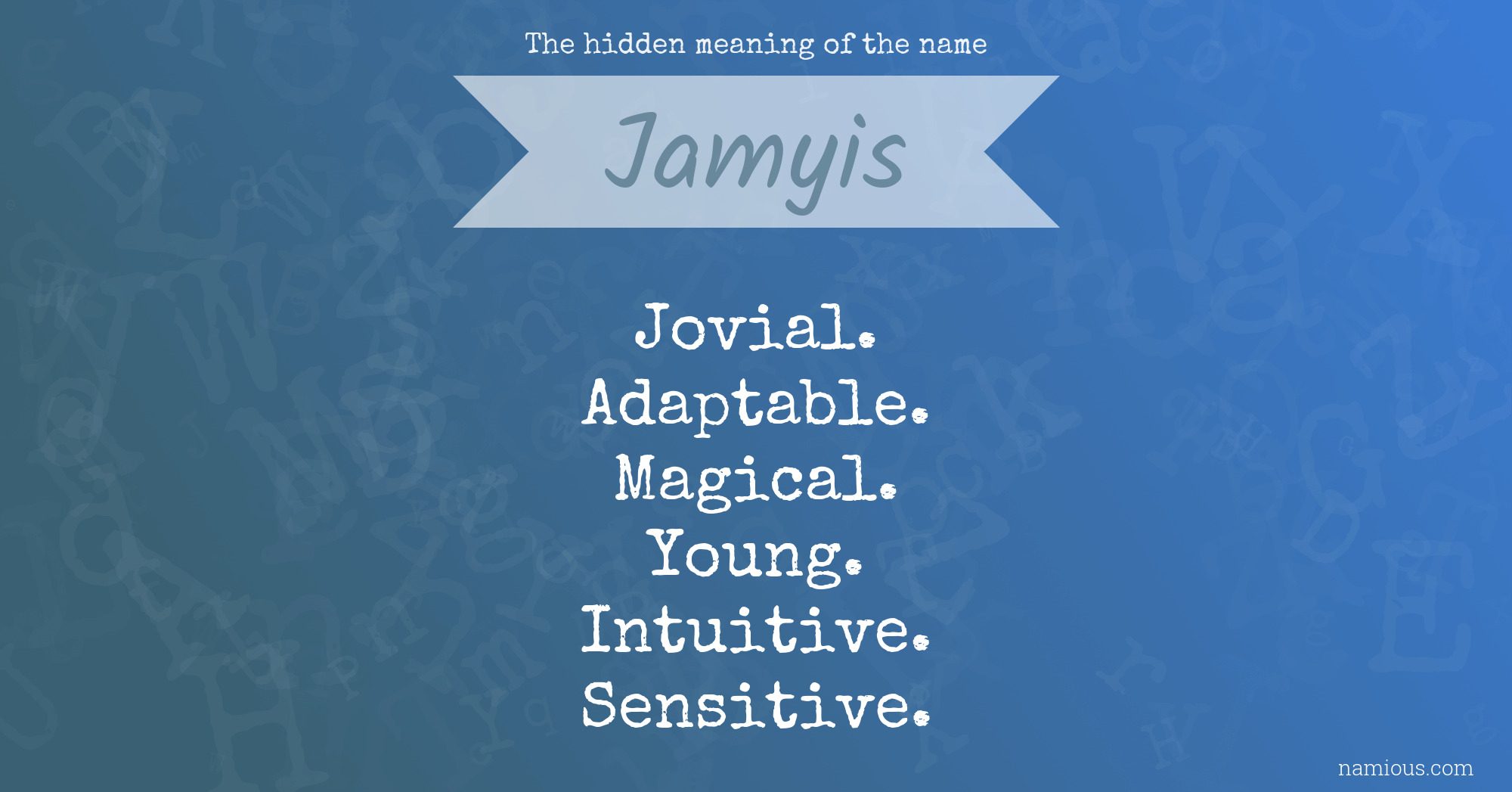 The hidden meaning of the name

Jamyis

Jovial.
Adaptable.
Magical.
Young.
Intuitive.
Sensitive.

namious.com